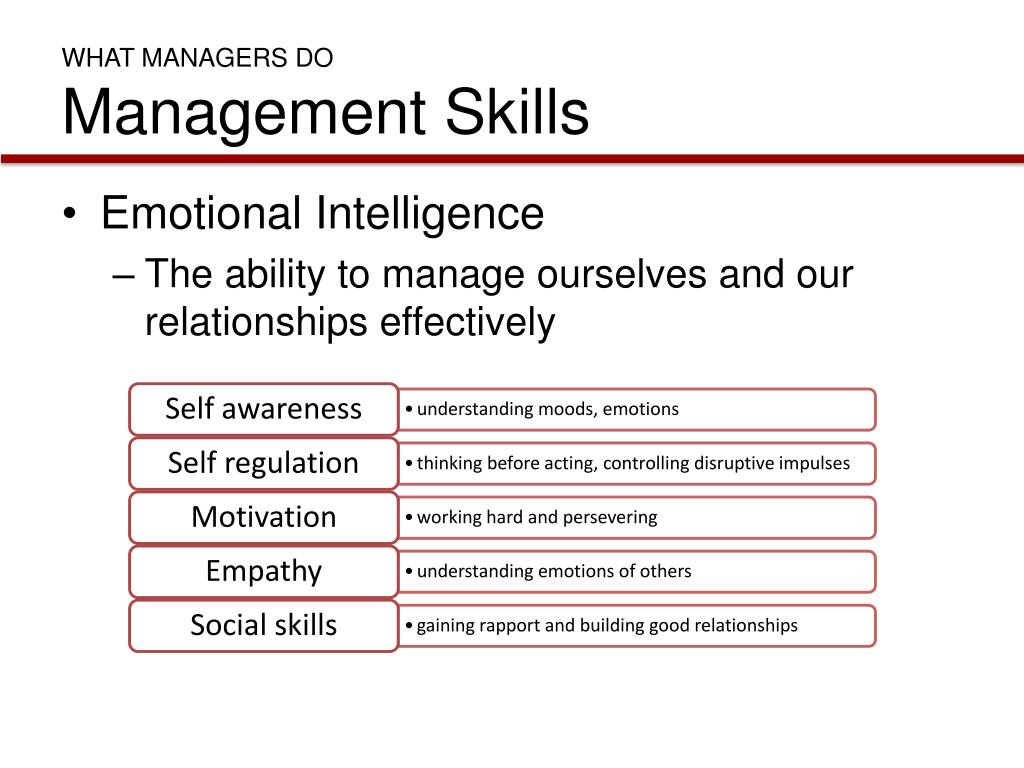 WHAT MANAGERS DO

Management Skills

• Emotional Intelligence

– The ability to manage ourselves and our relationships effectively

Self awareness
• understanding moods, emotions

Self regulation
• thinking before acting, controlling disruptive impulses

Motivation
• working hard and persevering

Empathy
• understanding emotions of others

Social skills
• gaining rapport and building good relationships